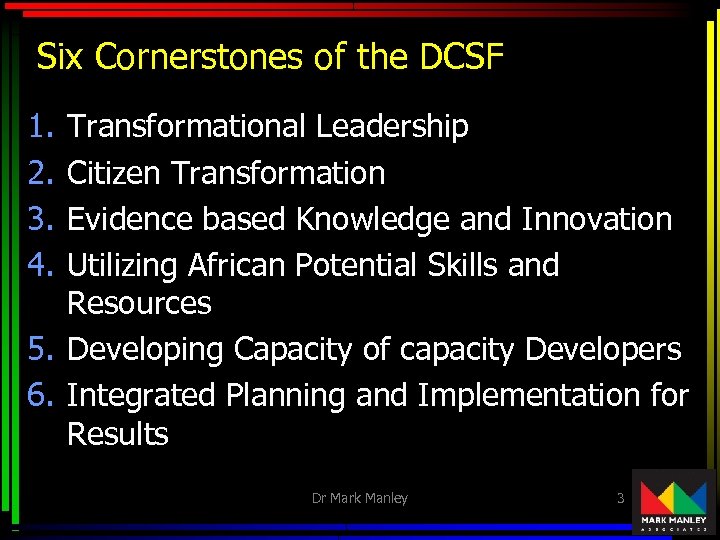 Six Cornerstones of the DCSF

1. Transformational Leadership
2. Citizen Transformation
3. Evidence based Knowledge and Innovation
4. Utilizing African Potential Skills and Resources
5. Developing Capacity of capacity Developers
6. Integrated Planning and Implementation for Results

Dr Mark Manley

3

MARK MANLEY
ASSOCIATES